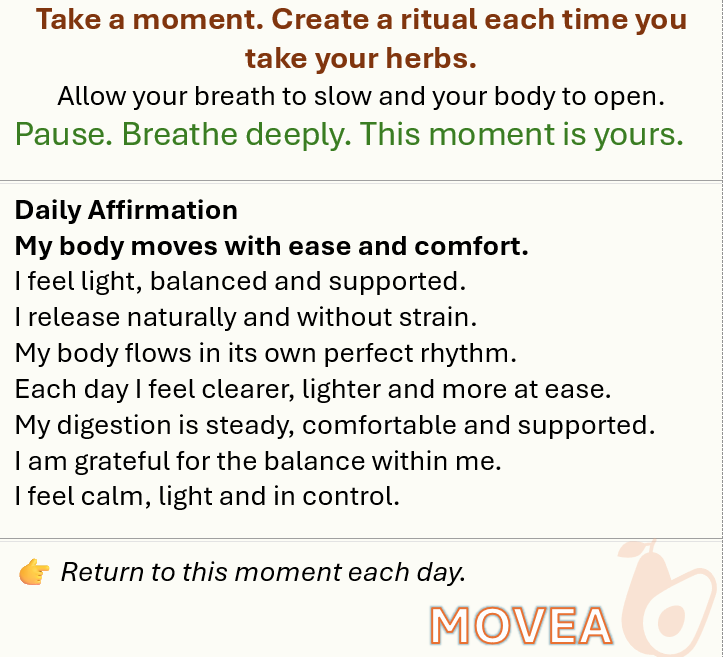 Take a moment. Create a ritual each time you take your herbs.
Allow your breath to slow and your body to open.
Pause. Breathe deeply. This moment is yours.

Daily Affirmation
My body moves with ease and comfort.
I feel light, balanced and supported.
I release naturally and without strain.
My body flows in its own perfect rhythm.
Each day I feel clearer, lighter and more at ease.
My digestion is steady, comfortable and supported.
I am grateful for the balance within me.
I feel calm, light and in control.

👉 Return to this moment each day.

MOVEA